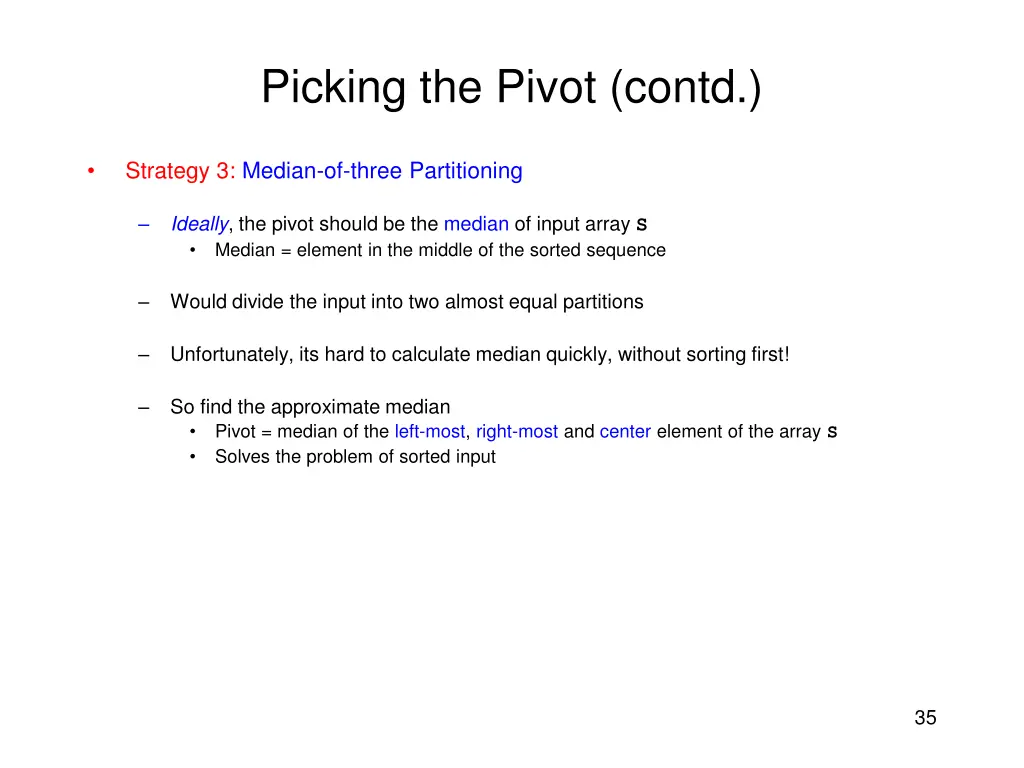 Picking the Pivot (contd.)

• Strategy 3: Median-of-three Partitioning

– Ideally, the pivot should be the median of input array S
  • Median = element in the middle of the sorted sequence

– Would divide the input into two almost equal partitions

– Unfortunately, its hard to calculate median quickly, without sorting first!

– So find the approximate median
  • Pivot = median of the left-most, right-most and center element of the array S
  • Solves the problem of sorted input

35